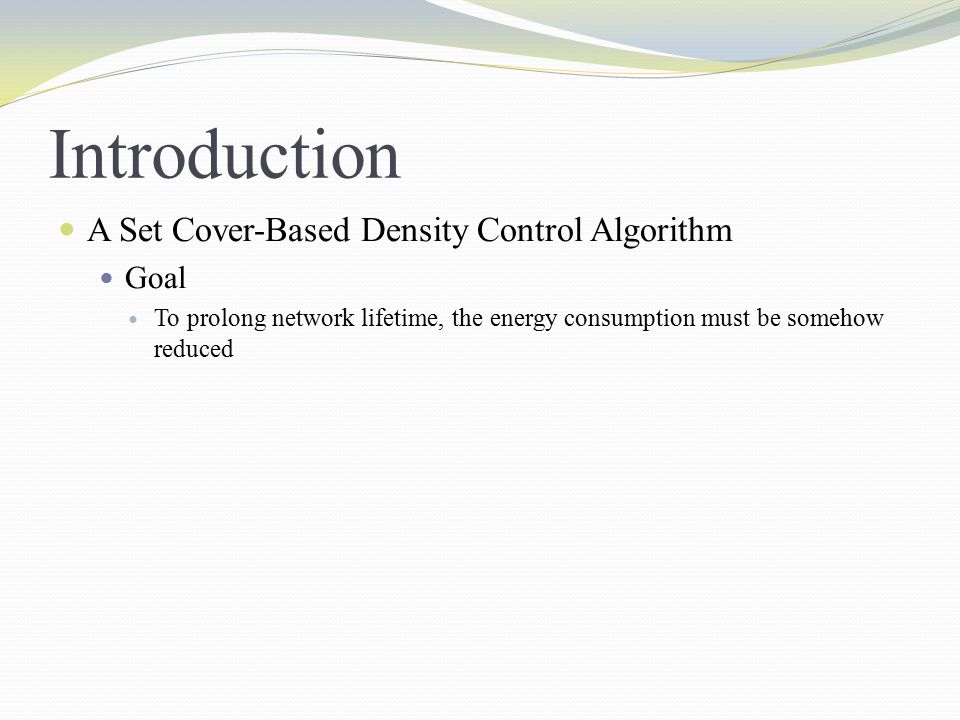 Introduction

A Set Cover-Based Density Control Algorithm

Goal

To prolong network lifetime, the energy consumption must be somehow reduced